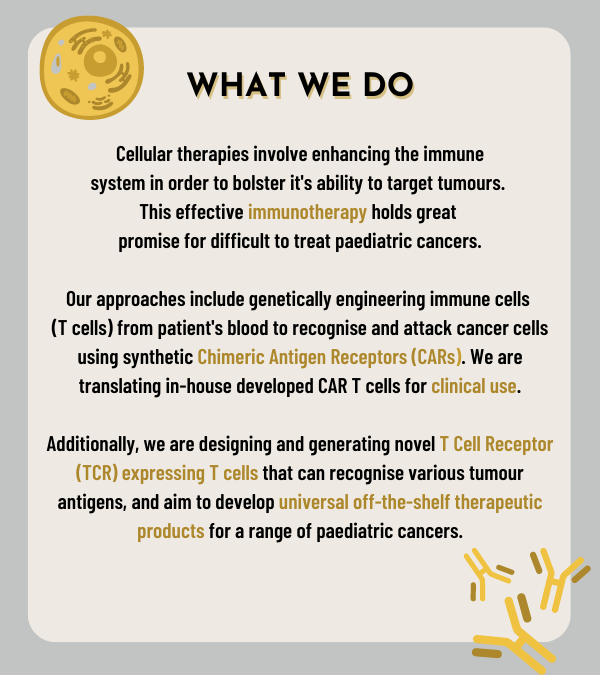 WHAT WE DO

Cellular therapies involve enhancing the immune system in order to bolster it's ability to target tumours. This effective immunotherapy holds great promise for difficult to treat paediatric cancers.

Our approaches include genetically engineering immune cells (T cells) from patient's blood to recognise and attack cancer cells using synthetic Chimeric Antigen Receptors (CARs). We are translating in-house developed CAR T cells for clinical use.

Additionally, we are designing and generating novel T Cell Receptor (TCR) expressing T cells that can recognise various tumour antigens, and aim to develop universal off-the-shelf therapeutic products for a range of paediatric cancers.